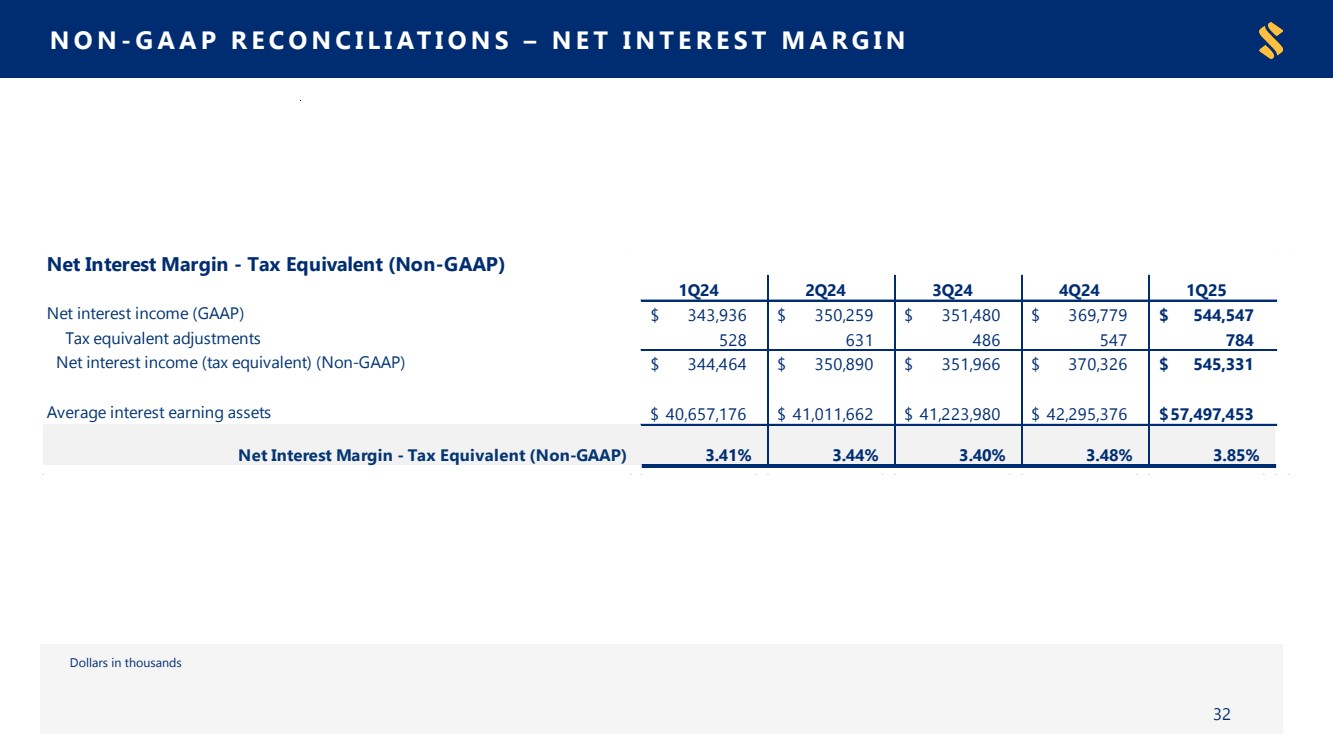 NON-GAAP RECONCILIATIONS – NET INTEREST MARGIN

Net Interest Margin - Tax Equivalent (Non-GAAP)

| | 1Q24 | 2Q24 | 3Q24 | 4Q24 | 1Q25 |
|---|---|---|---|---|---|
| Net interest income (GAAP) | $ 343,936 | $ 350,259 | $ 351,480 | $ 369,779 | $ 544,547 |
| Tax equivalent adjustments | 528 | 631 | 486 | 547 | 784 |
| Net interest income (tax equivalent) (Non-GAAP) | $ 344,464 | $ 350,890 | $ 351,966 | $ 370,326 | $ 545,331 |
| Average interest earning assets | $ 40,657,176 | $ 41,011,662 | $ 41,223,980 | $ 42,295,376 | $ 57,497,453 |
| Net Interest Margin - Tax Equivalent (Non-GAAP) | 3.41% | 3.44% | 3.40% | 3.48% | 3.85% |

Dollars in thousands

32